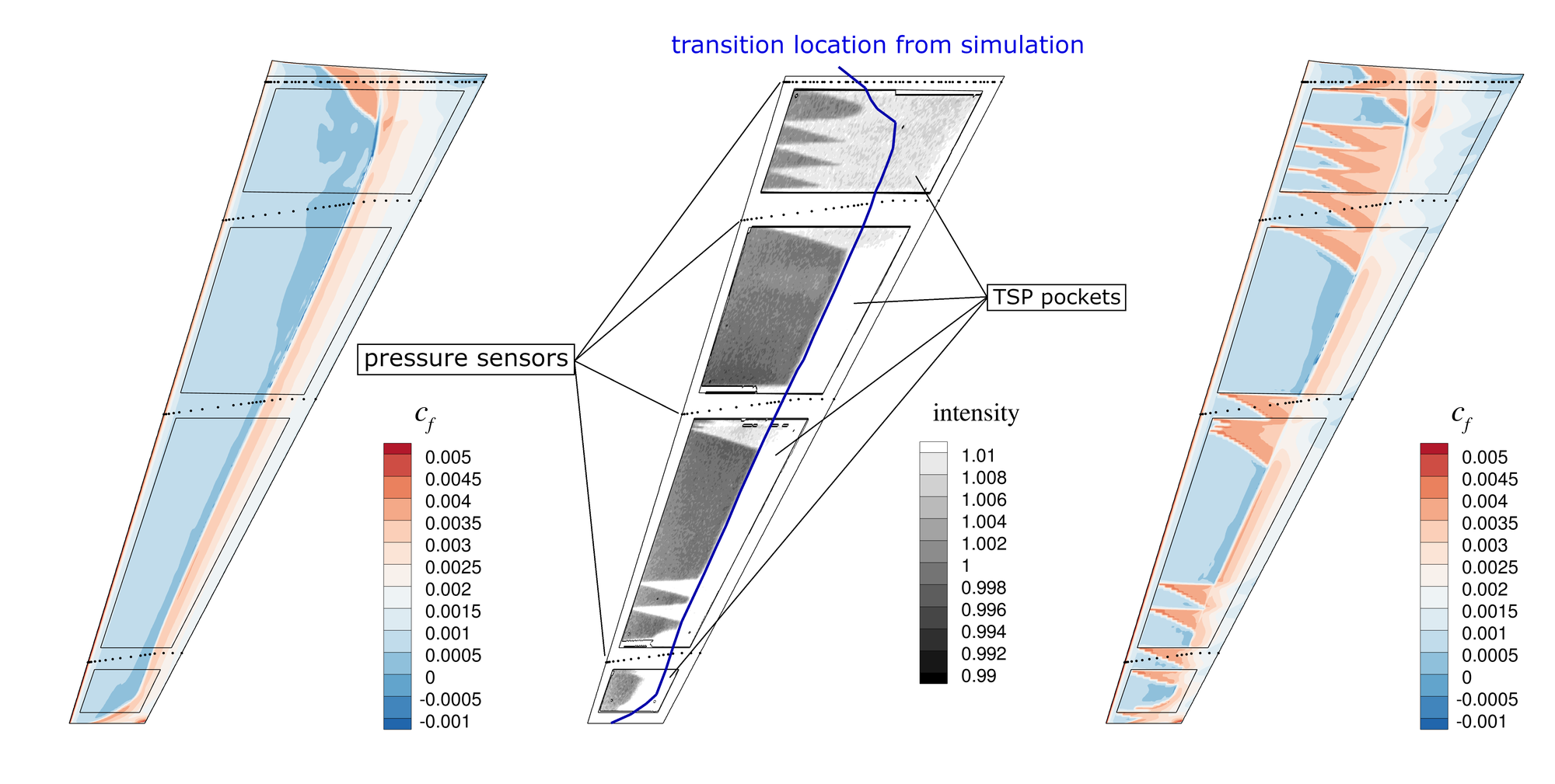 transition location from simulation

pressure sensors

TSP pockets

$c_f$

0.005
0.0045
0.004
0.0035
0.003
0.0025
0.002
0.0015
0.001
0.0005
0
-0.0005
-0.001

intensity

1.01
1.008
1.006
1.004
1.002
1
0.998
0.996
0.994
0.992
0.99

$c_f$

0.005
0.0045
0.004
0.0035
0.003
0.0025
0.002
0.0015
0.001
0.0005
0
-0.0005
-0.001